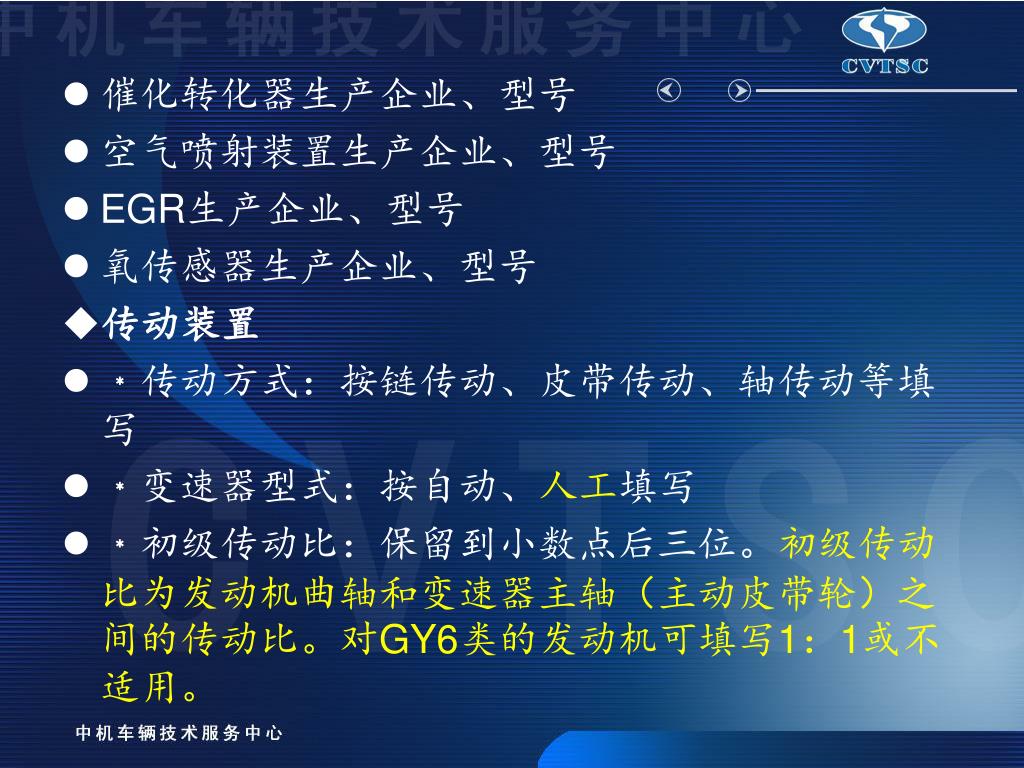 中机车辆技术服务中心

CVTSC

● 催化转化器生产企业、型号

● 空气喷射装置生产企业、型号

● EGR生产企业、型号

● 氧传感器生产企业、型号

◆传动装置

● ＊传动方式：按链传动、皮带传动、轴传动等填写

● ＊变速器型式：按自动、人工填写

● ＊初级传动比：保留到小数点后三位。初级传动比为发动机曲轴和变速器主轴（主动皮带轮）之间的传动比。对GY6类的发动机可填写1：1或不适用。

中机车辆技术服务中心